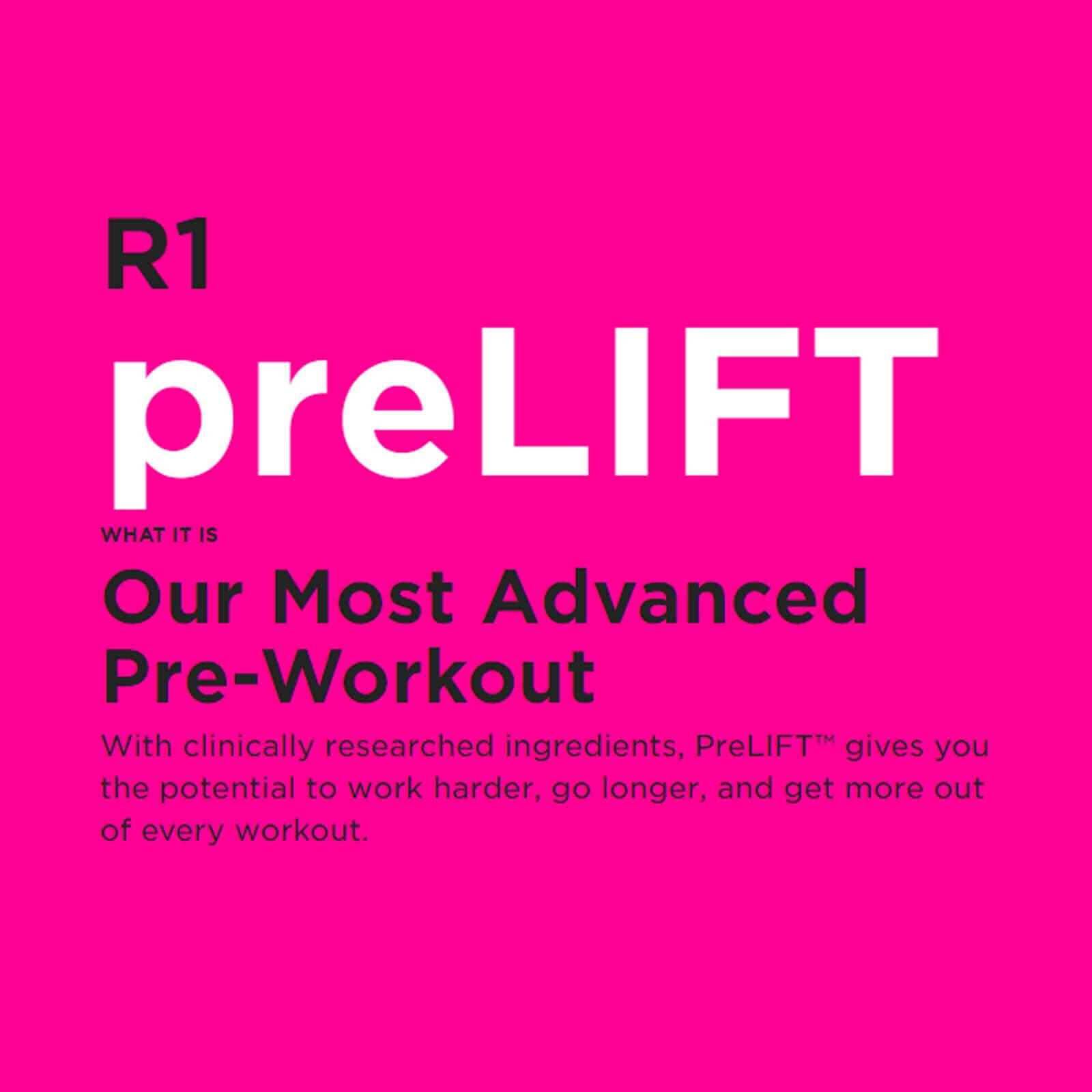 R1

preLIFT

WHAT IT IS

Our Most Advanced Pre-Workout

With clinically researched ingredients, PreLIFT™ gives you the potential to work harder, go longer, and get more out of every workout.